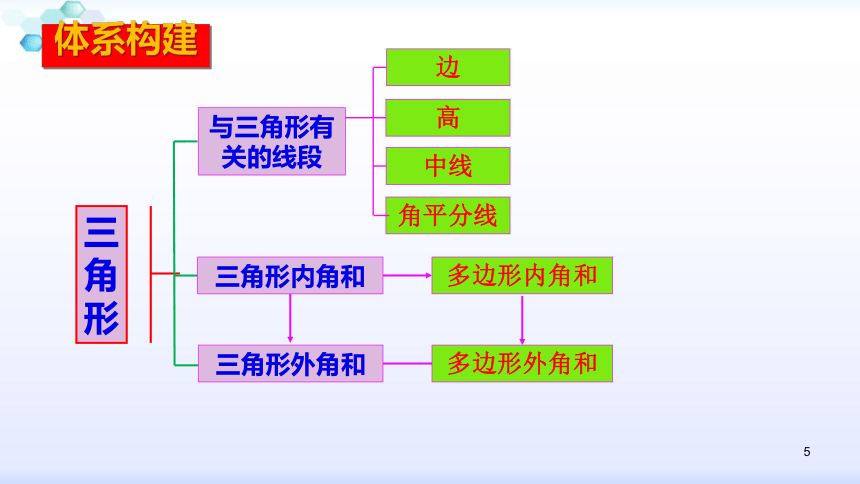 体系构建

三角形

与三角形有关的线段

边

高

中线

角平分线

三角形内角和

多边形内角和

三角形外角和

多边形外角和

5